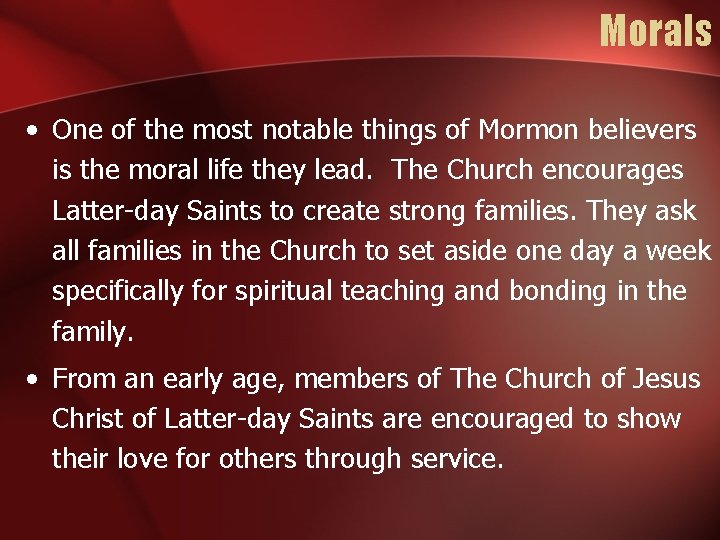 Morals

• One of the most notable things of Mormon believers is the moral life they lead. The Church encourages Latter-day Saints to create strong families. They ask all families in the Church to set aside one day a week specifically for spiritual teaching and bonding in the family.

• From an early age, members of The Church of Jesus Christ of Latter-day Saints are encouraged to show their love for others through service.